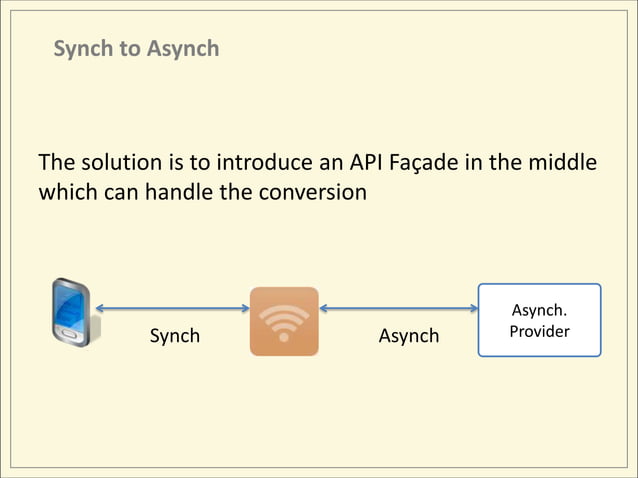 Synch to Asynch

The solution is to introduce an API Façade in the middle which can handle the conversion

Synch

Asynch

Asynch.
Provider